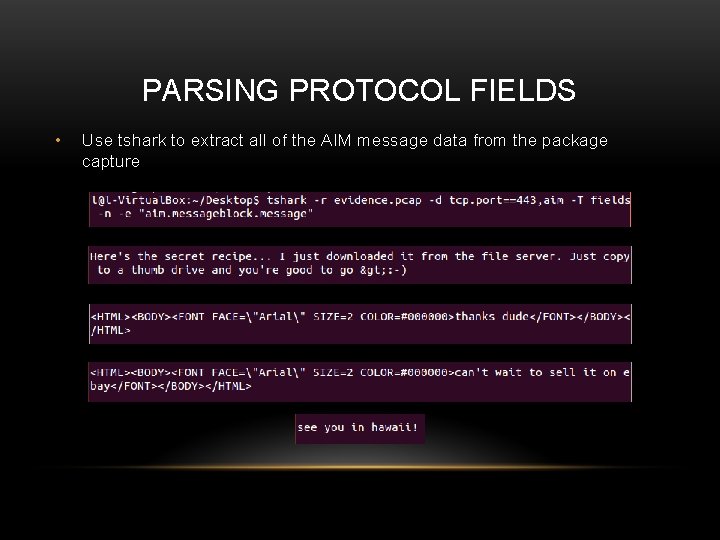 PARSING PROTOCOL FIELDS

• Use tshark to extract all of the AIM message data from the package capture

l@l-VirtualBox:~/Desktop$ tshark -r evidence.pcap -d tcp.port==443,aim -T fields -n -e "aim.messageblock.message"

Here's the secret recipe... I just downloaded it from the file server. Just copy to a thumb drive and you're good to go &gt;:-)

<HTML><BODY><FONT FACE=\"Arial\" SIZE=2 COLOR=#000000>thanks dude</FONT></BODY></HTML>

<HTML><BODY><FONT FACE=\"Arial\" SIZE=2 COLOR=#000000>can't wait to sell it on ebay</FONT></BODY></HTML>

see you in hawaii!